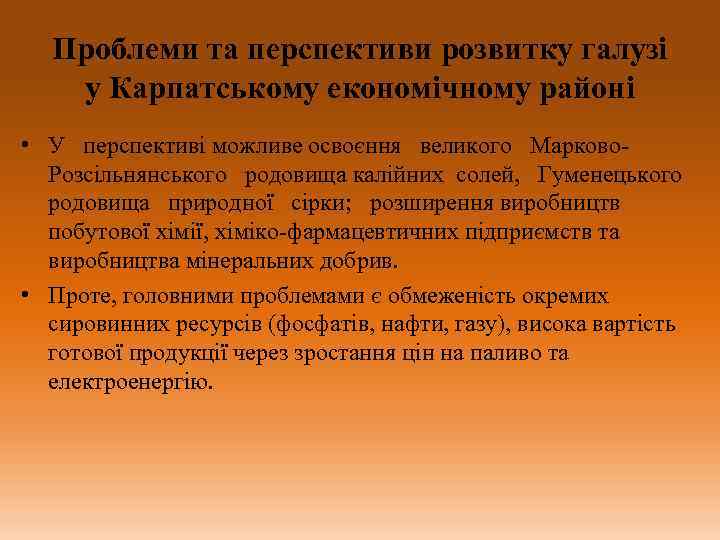 Проблеми та перспективи розвитку галузі у Карпатському економічному районі

• У перспективі можливе освоєння великого Марково-Розсільнянського родовища калійних солей, Гуменецького родовища природної сірки; розширення виробництв побутової хімії, хіміко-фармацевтичних підприємств та виробництва мінеральних добрив.

• Проте, головними проблемами є обмеженість окремих сировинних ресурсів (фосфатів, нафти, газу), висока вартість готової продукції через зростання цін на паливо та електроенергію.